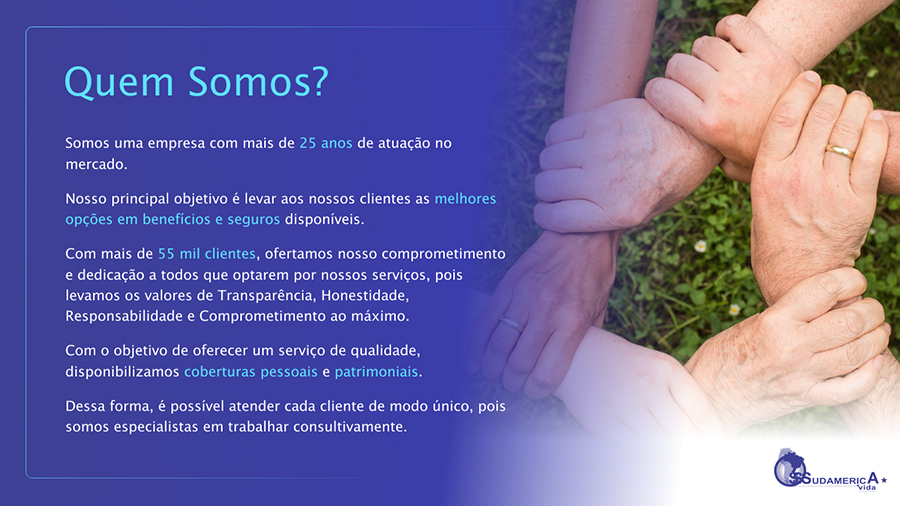 Quem Somos?

Somos uma empresa com mais de 25 anos de atuação no mercado.

Nosso principal objetivo é levar aos nossos clientes as melhores opções em benefícios e seguros disponíveis.

Com mais de 55 mil clientes, ofertamos nosso comprometimento e dedicação a todos que optarem por nossos serviços, pois levamos os valores de Transparência, Honestidade, Responsabilidade e Comprometimento ao máximo.

Com o objetivo de oferecer um serviço de qualidade, disponibilizamos coberturas pessoais e patrimoniais.

Dessa forma, é possível atender cada cliente de modo único, pois somos especialistas em trabalhar consultivamente.

SUDAMERICA Vida